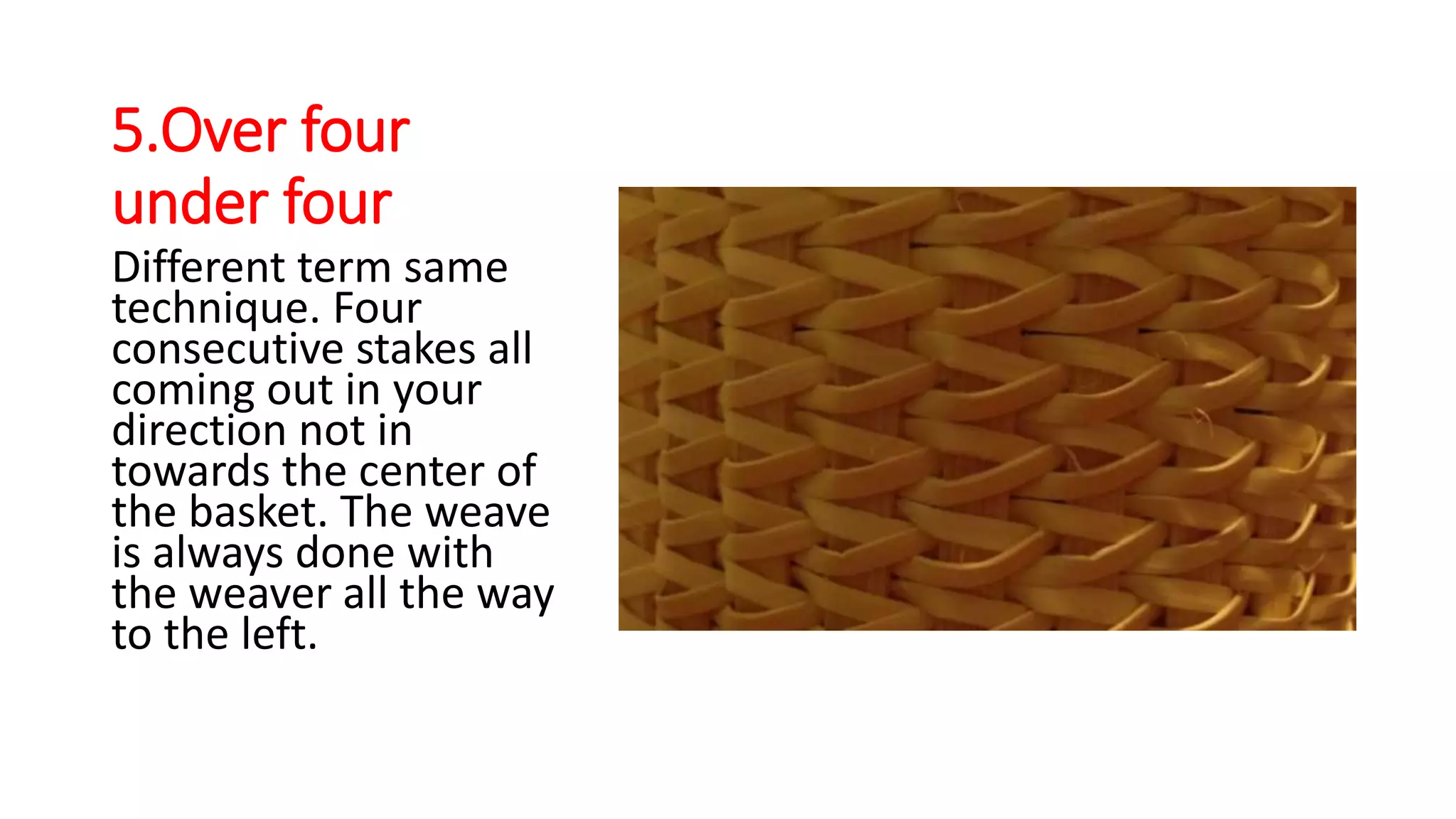 5.Over four under four

Different term same technique. Four consecutive stakes all coming out in your direction not in towards the center of the basket. The weave is always done with the weaver all the way to the left.